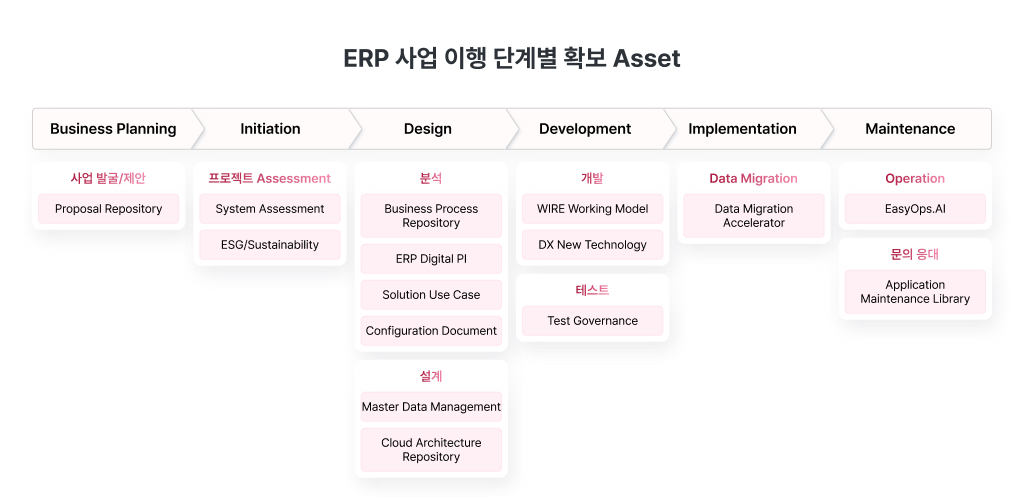 ERP 사업 이행 단계별 확보 Asset

Business Planning

사업 발굴/제안

Proposal Repository

Initiation

프로젝트 Assessment

System Assessment

ESG/Sustainability

Design

분석

Business Process Repository

ERP Digital PI

Solution Use Case

Configuration Document

설계

Master Data Management

Cloud Architecture Repository

Development

개발

WIRE Working Model

DX New Technology

테스트

Test Governance

Implementation

Data Migration

Data Migration Accelerator

Maintenance

Operation

EasyOps.AI

문의 응대

Application Maintenance Library